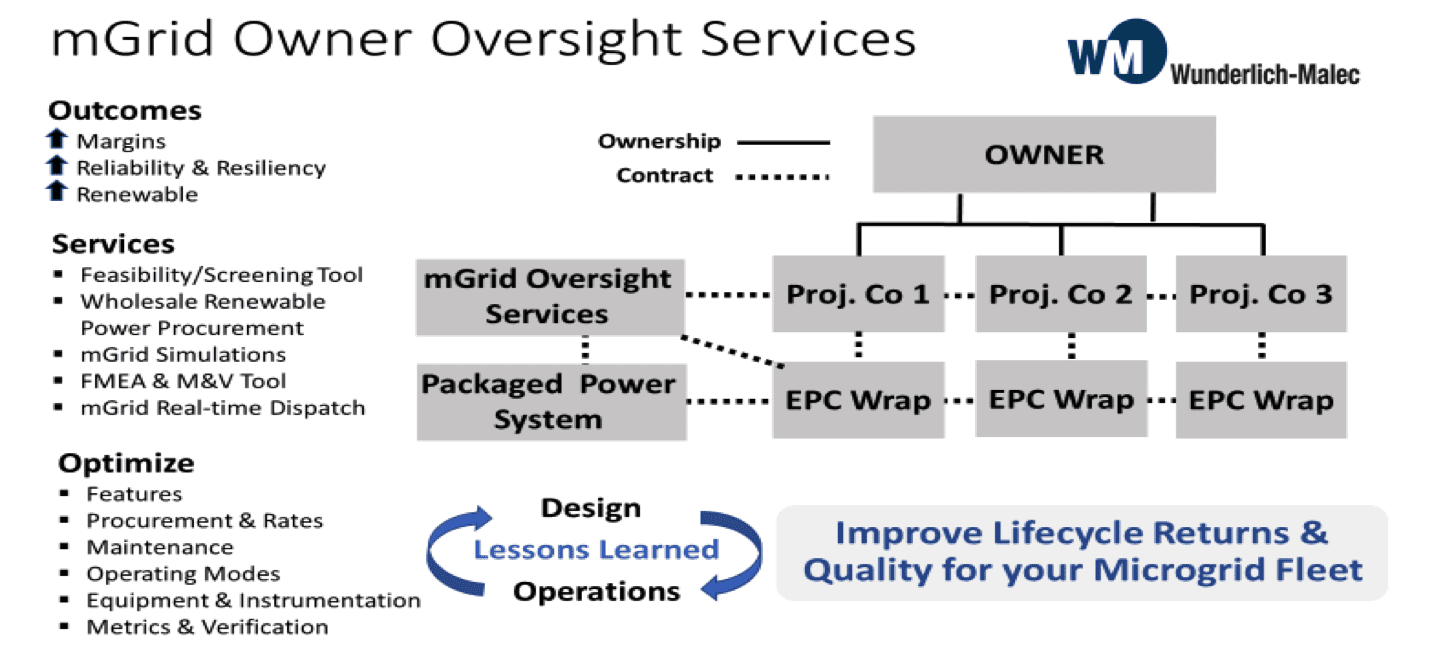 mGrid Owner Oversight Services

WM Wunderlich-Malec

Outcomes
Margins
Reliability & Resiliency
Renewable

Services
▪ Feasibility/Screening Tool
▪ Wholesale Renewable Power Procurement
▪ mGrid Simulations
▪ FMEA & M&V Tool
▪ mGrid Real-time Dispatch

Optimize
▪ Features
▪ Procurement & Rates
▪ Maintenance
▪ Operating Modes
▪ Equipment & Instrumentation
▪ Metrics & Verification

Ownership
Contract

OWNER

mGrid Oversight Services

Proj. Co 1

Proj. Co 2

Proj. Co 3

Packaged Power System

EPC Wrap

EPC Wrap

EPC Wrap

Design
Lessons Learned
Operations

Improve Lifecycle Returns & Quality for your Microgrid Fleet